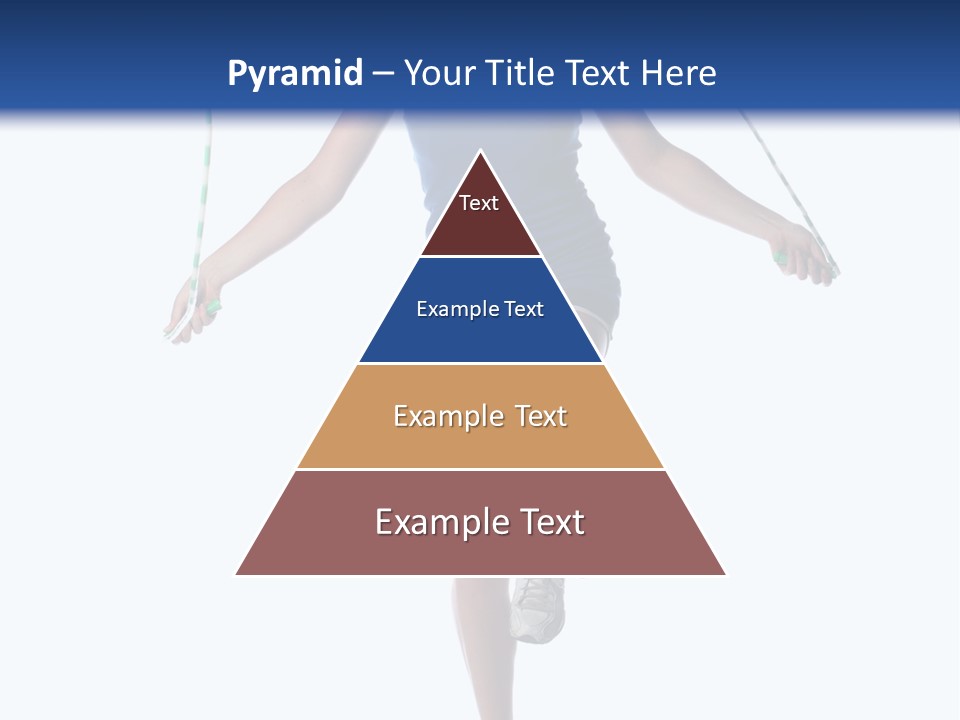 Pyramid – Your Title Text Here

Text

Example Text

Example Text

Example Text